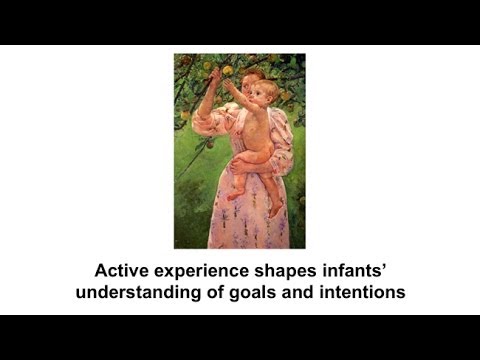 Active experience shapes infants' understanding of goals and intentions